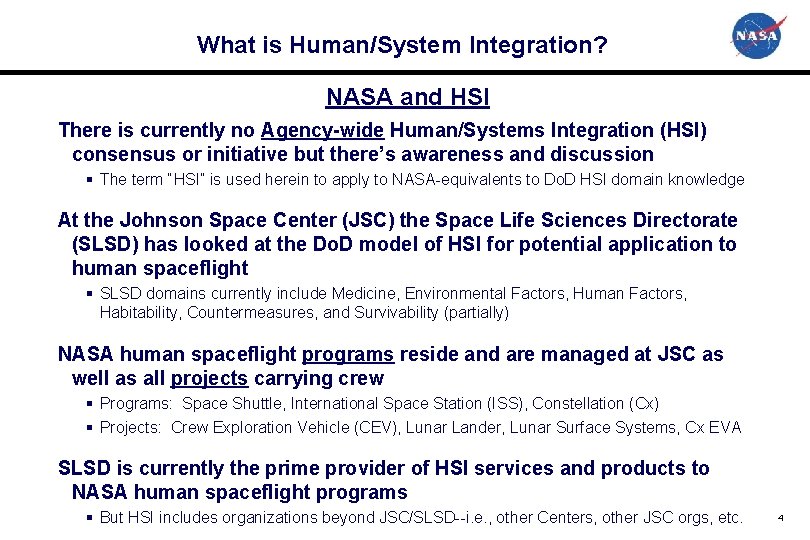 What is Human/System Integration?

NASA

NASA and HSI

There is currently no Agency-wide Human/Systems Integration (HSI) consensus or initiative but there's awareness and discussion

▪ The term "HSI" is used herein to apply to NASA-equivalents to DoD HSI domain knowledge

At the Johnson Space Center (JSC) the Space Life Sciences Directorate (SLSD) has looked at the DoD model of HSI for potential application to human spaceflight

▪ SLSD domains currently include Medicine, Environmental Factors, Human Factors, Habitability, Countermeasures, and Survivability (partially)

NASA human spaceflight programs reside and are managed at JSC as well as all projects carrying crew

▪ Programs: Space Shuttle, International Space Station (ISS), Constellation (Cx)

▪ Projects: Crew Exploration Vehicle (CEV), Lunar Lander, Lunar Surface Systems, Cx EVA

SLSD is currently the prime provider of HSI services and products to NASA human spaceflight programs

▪ But HSI includes organizations beyond JSC/SLSD--i.e., other Centers, other JSC orgs, etc.

4